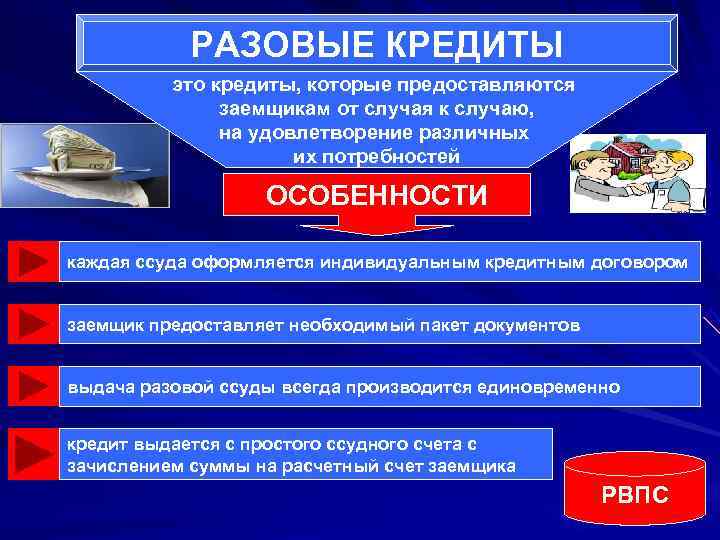 РАЗОВЫЕ КРЕДИТЫ

это кредиты, которые предоставляются заемщикам от случая к случаю, на удовлетворение различных их потребностей

ОСОБЕННОСТИ

каждая ссуда оформляется индивидуальным кредитным договором

заемщик предоставляет необходимый пакет документов

выдача разовой ссуды всегда производится единовременно

кредит выдается с простого ссудного счета с зачислением суммы на расчетный счет заемщика

РВПС